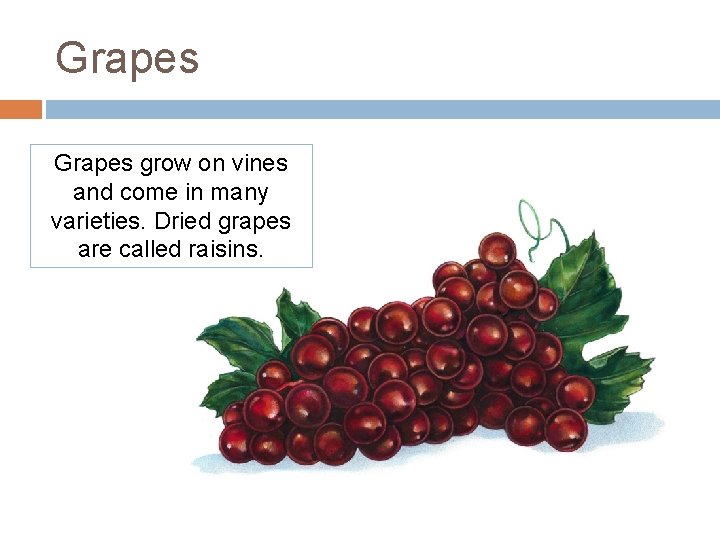 Grapes

Grapes grow on vines and come in many varieties. Dried grapes are called raisins.